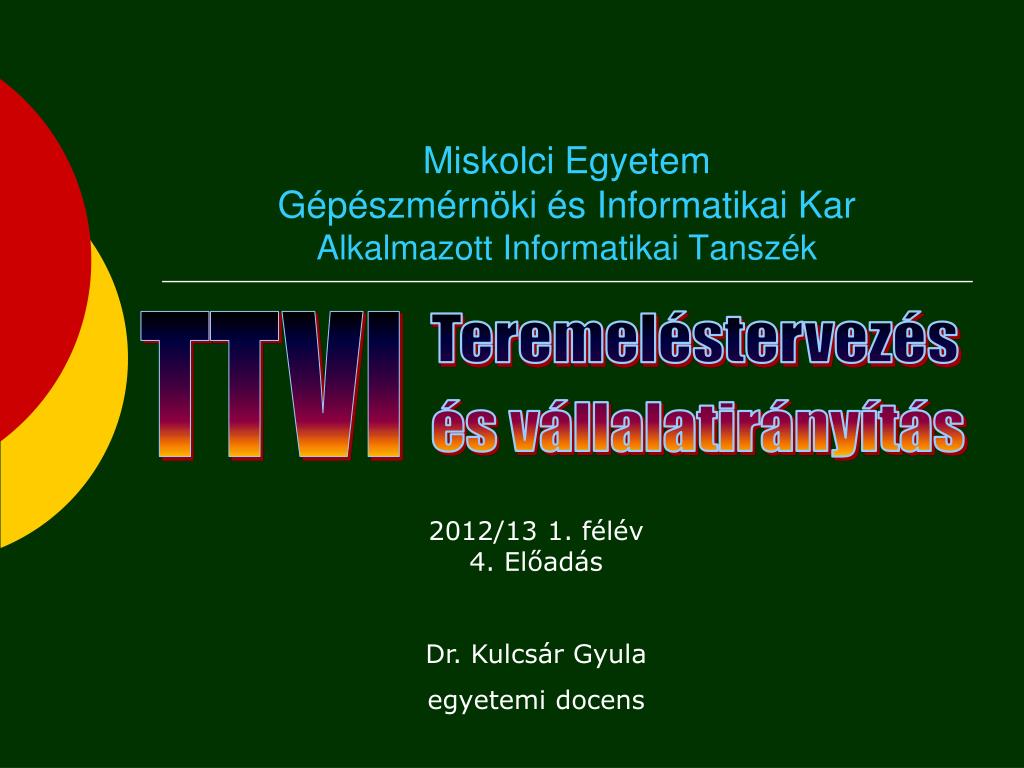 Miskolci Egyetem
Gépészmérnöki és Informatikai Kar
Alkalmazott Informatikai Tanszék

TTVI

Teremeléstervezés és vállalatirányítás

2012/13 1. félév
4. Előadás

Dr. Kulcsár Gyula

egyetemi docens